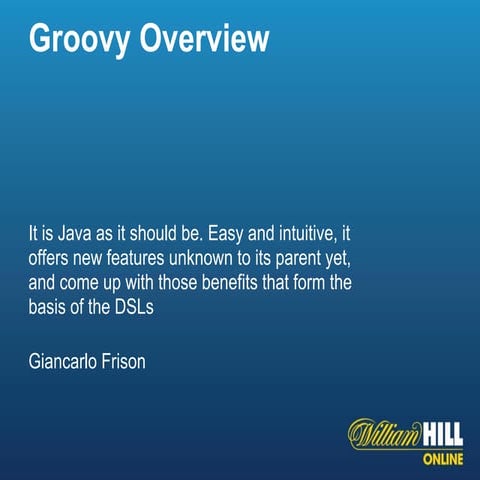 Groovy Overview

It is Java as it should be. Easy and intuitive, it offers new features unknown to its parent yet, and come up with those benefits that form the basis of the DSLs

Giancarlo Frison

William HILL
ONLINE